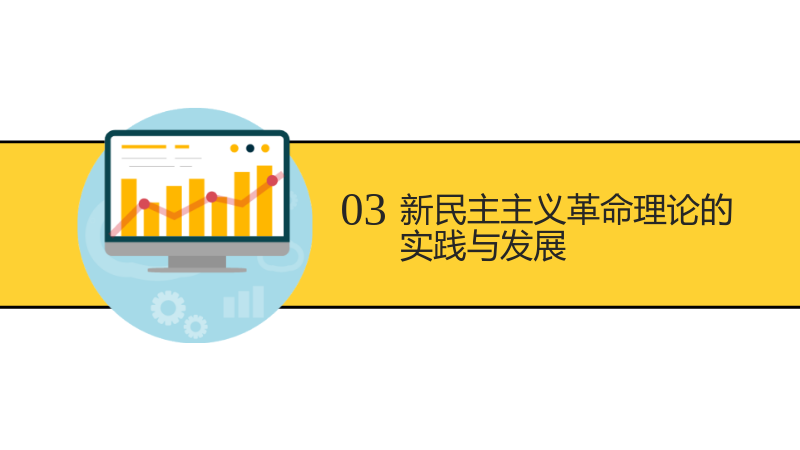 03 新民主主义革命理论的实践与发展